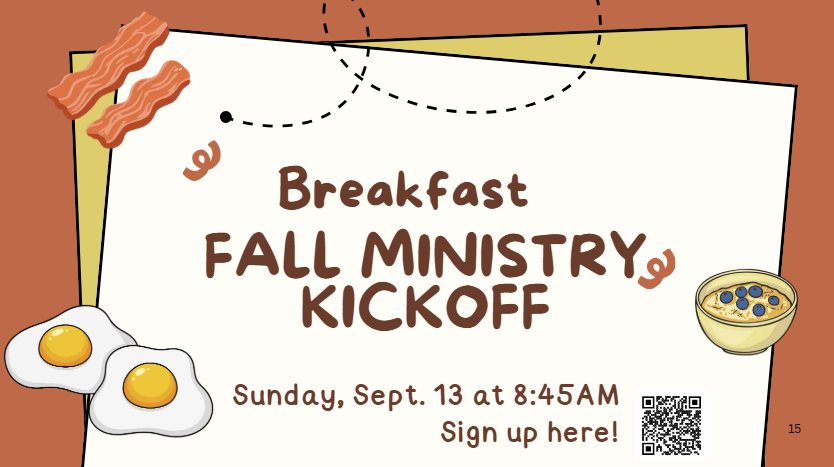 Breakfast
FALL MINISTRY KICKOFF

Sunday, Sept. 13 at 8:45AM
Sign up here!

15